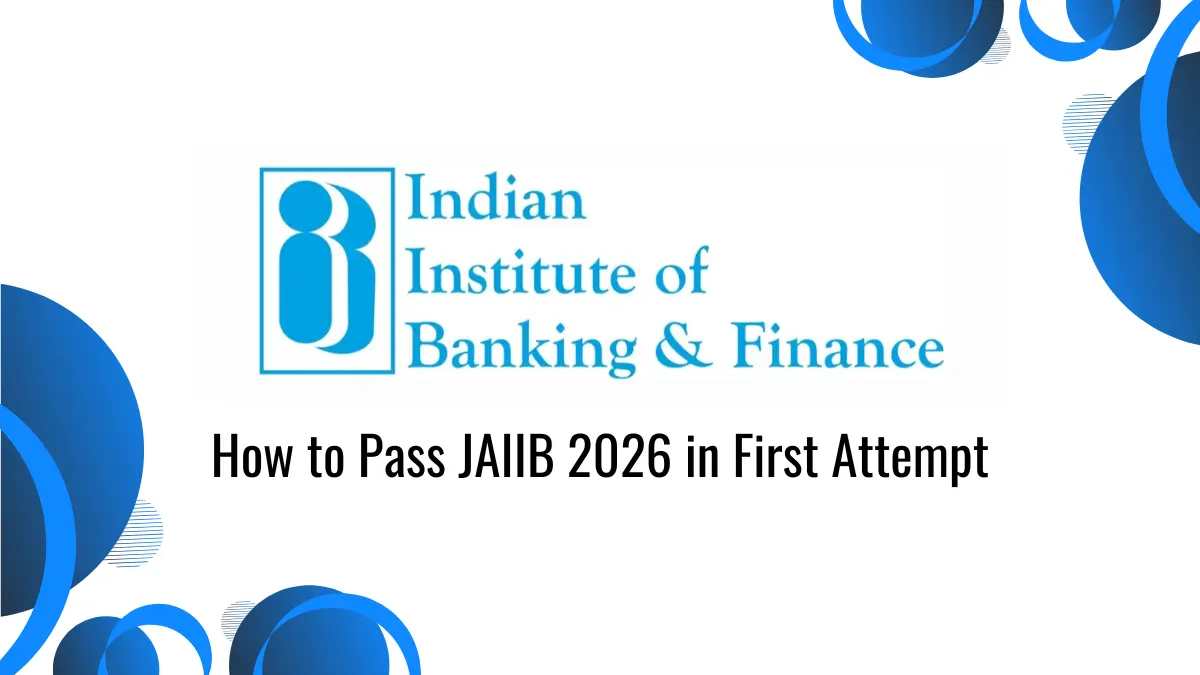 Indian
Institute of
Banking & Finance

How to Pass JAIIB 2026 in First Attempt